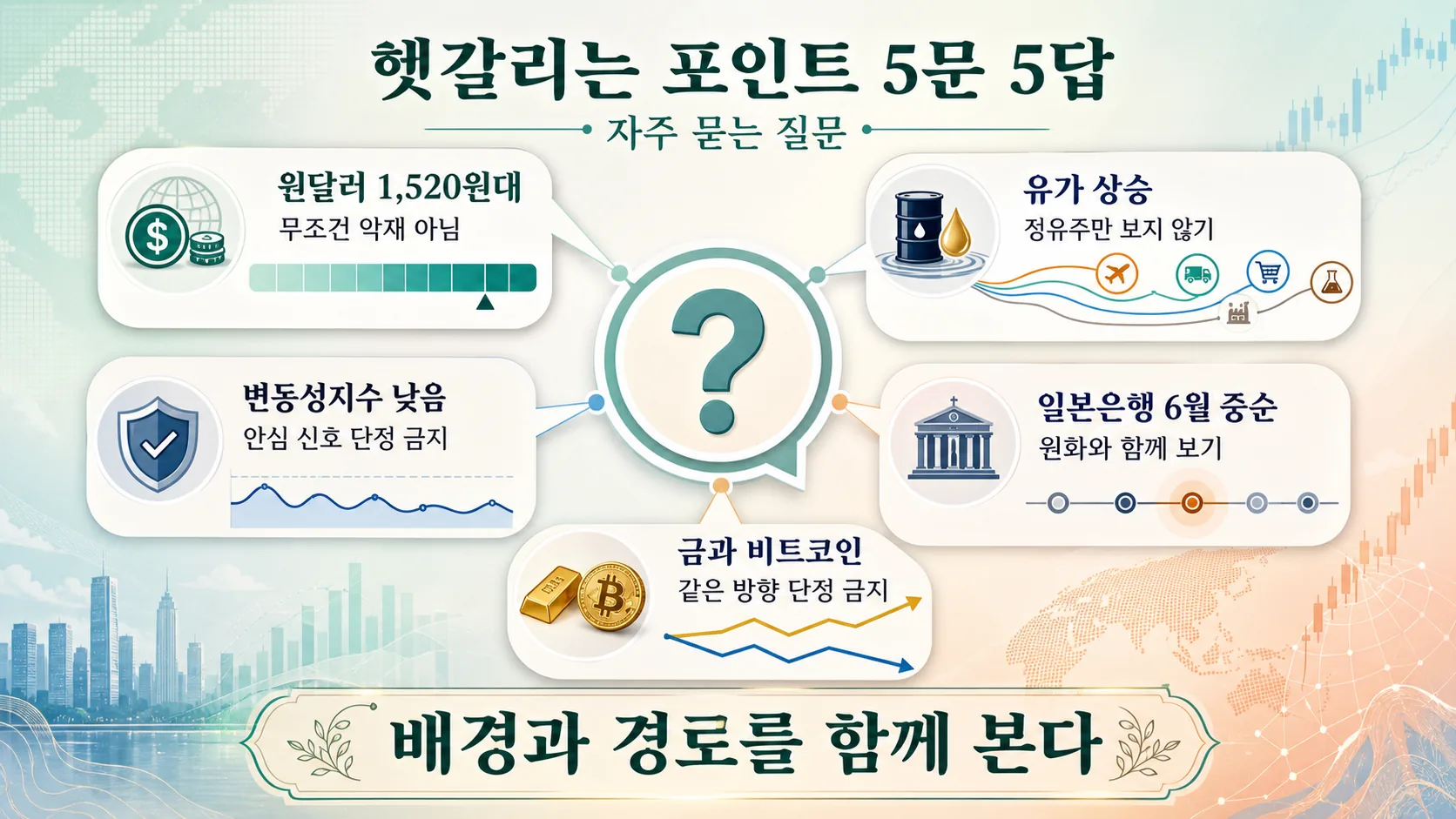 헷갈리는 포인트 5문 5답

자주 묻는 질문

원달러 1,520원대
무조건 악재 아님

유가 상승
정유주만 보지 않기

?

변동성지수 낮음
안심 신호 단정 금지

일본은행 6월 중순
원화와 함께 보기

금과 비트코인
같은 방향 단정 금지

배경과 경로를 함께 본다